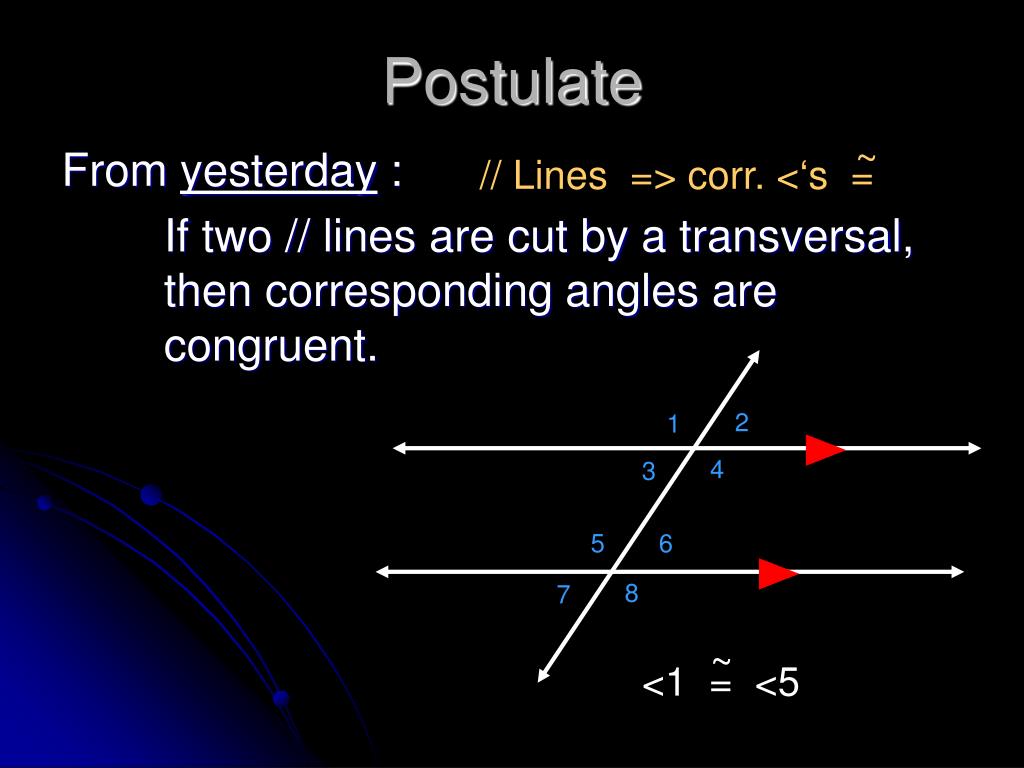 Postulate

From yesterday : // Lines => corr. <'s $\cong$

If two // lines are cut by a transversal, then corresponding angles are congruent.

1 2
3 4
5 6
7 8

<1 $\cong$ <5